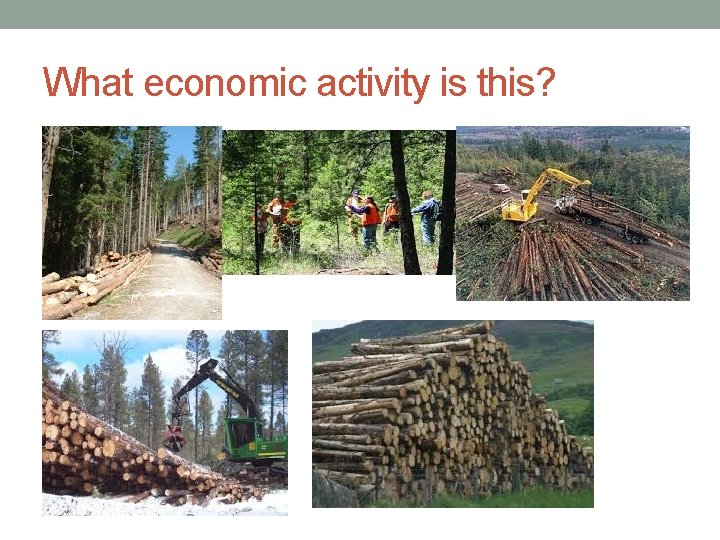 What economic activity is this?